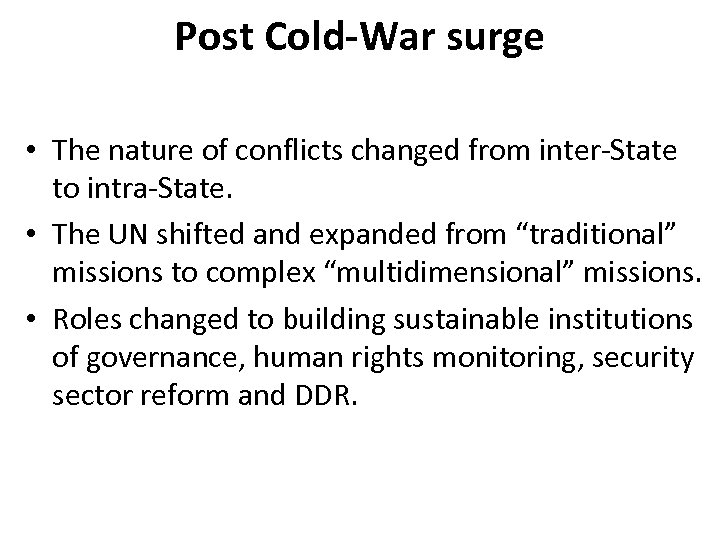 Post Cold-War surge

• The nature of conflicts changed from inter-State to intra-State.
• The UN shifted and expanded from “traditional” missions to complex “multidimensional” missions.
• Roles changed to building sustainable institutions of governance, human rights monitoring, security sector reform and DDR.